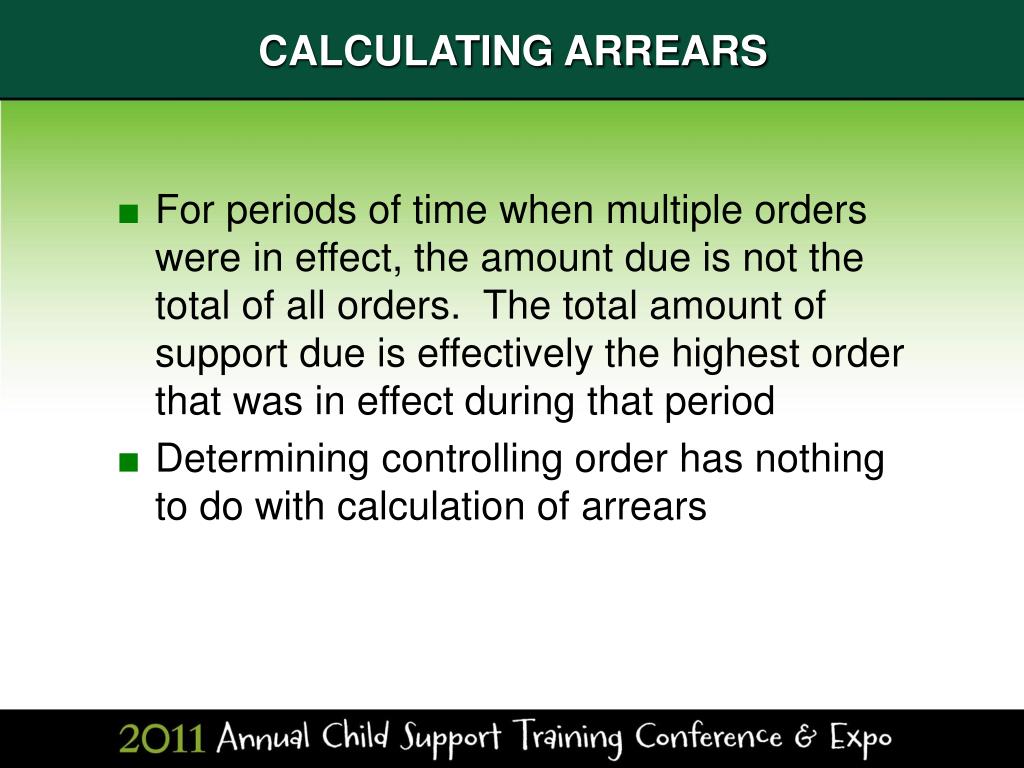 CALCULATING ARREARS

■ For periods of time when multiple orders were in effect, the amount due is not the total of all orders. The total amount of support due is effectively the highest order that was in effect during that period

■ Determining controlling order has nothing to do with calculation of arrears

2011 Annual Child Support Training Conference & Expo